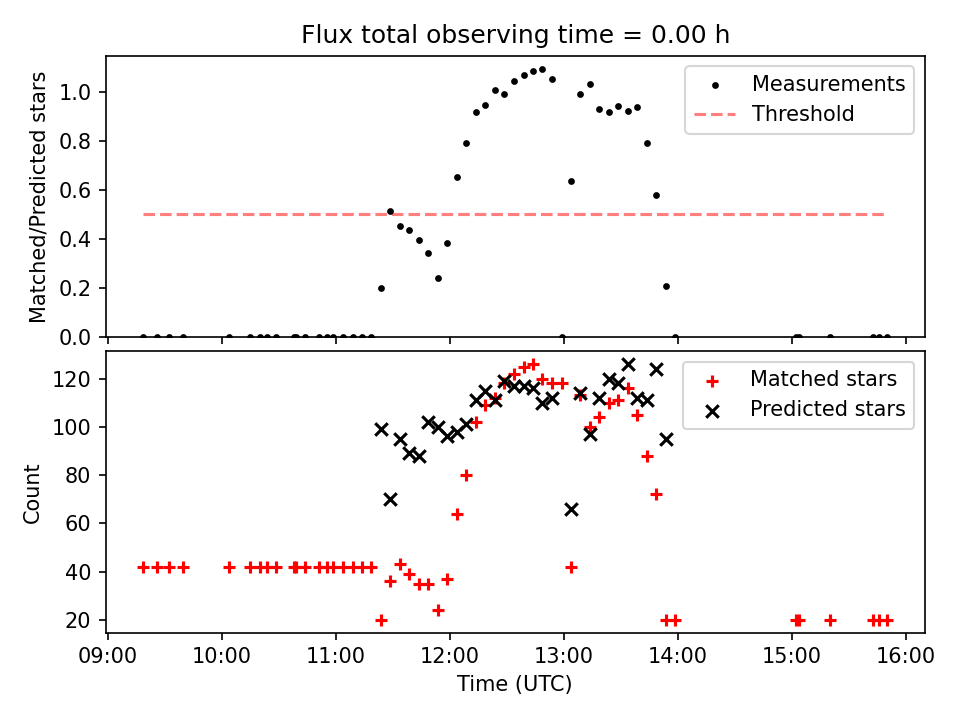 Flux total observing time = 0.00 h

Matched/Predicted stars

1.0
0.8
0.6
0.4
0.2
0.0

Measurements
Threshold

Count

120
100
80
60
40
20

Matched stars
Predicted stars

09:00
10:00
11:00
12:00
13:00
14:00
15:00
16:00

Time (UTC)